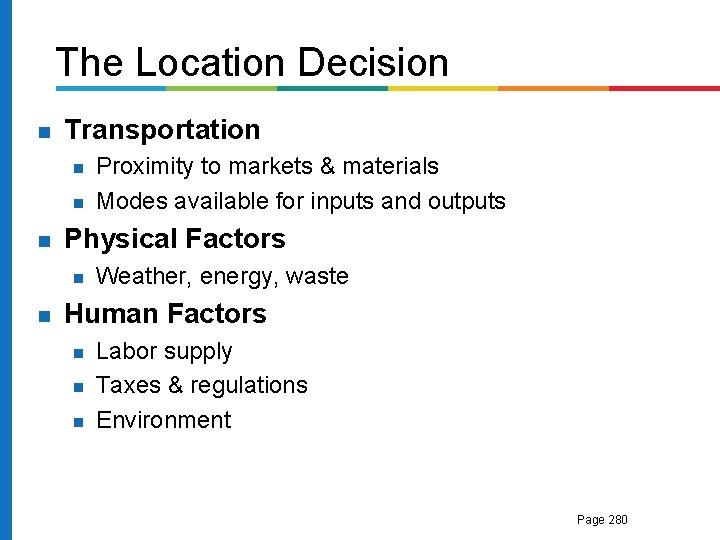 The Location Decision

- Transportation
  - Proximity to markets & materials
  - Modes available for inputs and outputs
- Physical Factors
  - Weather, energy, waste
- Human Factors
  - Labor supply
  - Taxes & regulations
  - Environment

Page 280